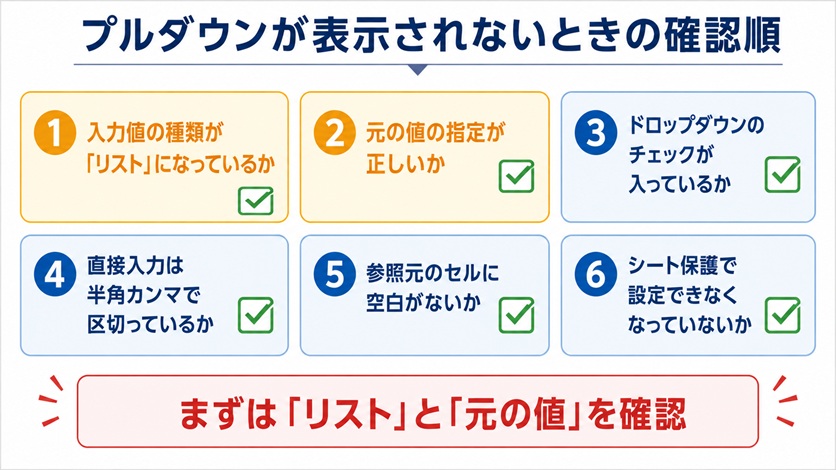 プルダウンが表示されないときの確認順

1 入力値の種類が「リスト」になっているか

2 元の値の指定が正しいか

3 ドロップダウンのチェックが入っているか

4 直接入力は半角カンマで区切っているか

5 参照元のセルに空白がないか

6 シート保護で設定できなくなっていないか

まずは「リスト」と「元の値」を確認